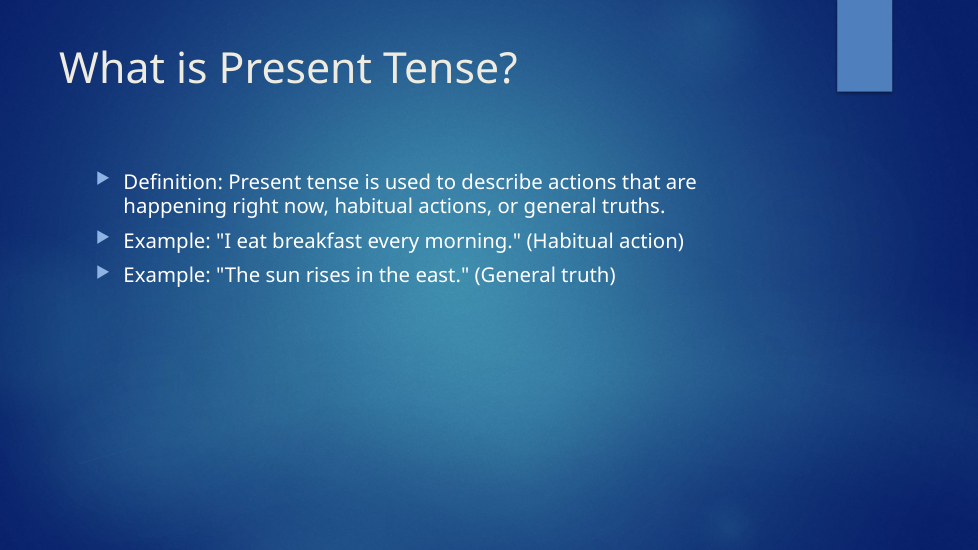 What is Present Tense?

Definition: Present tense is used to describe actions that are happening right now, habitual actions, or general truths.

Example: "I eat breakfast every morning." (Habitual action)

Example: "The sun rises in the east." (General truth)